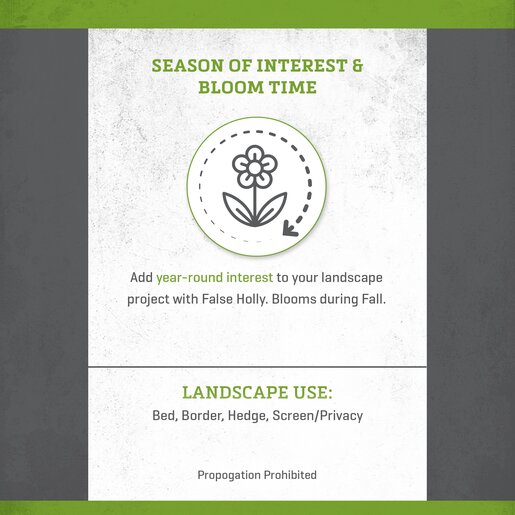 SEASON OF INTEREST & BLOOM TIME

Add year-round interest to your landscape project with False Holly. Blooms during Fall.

LANDSCAPE USE:
Bed, Border, Hedge, Screen/Privacy

Propogation Prohibited